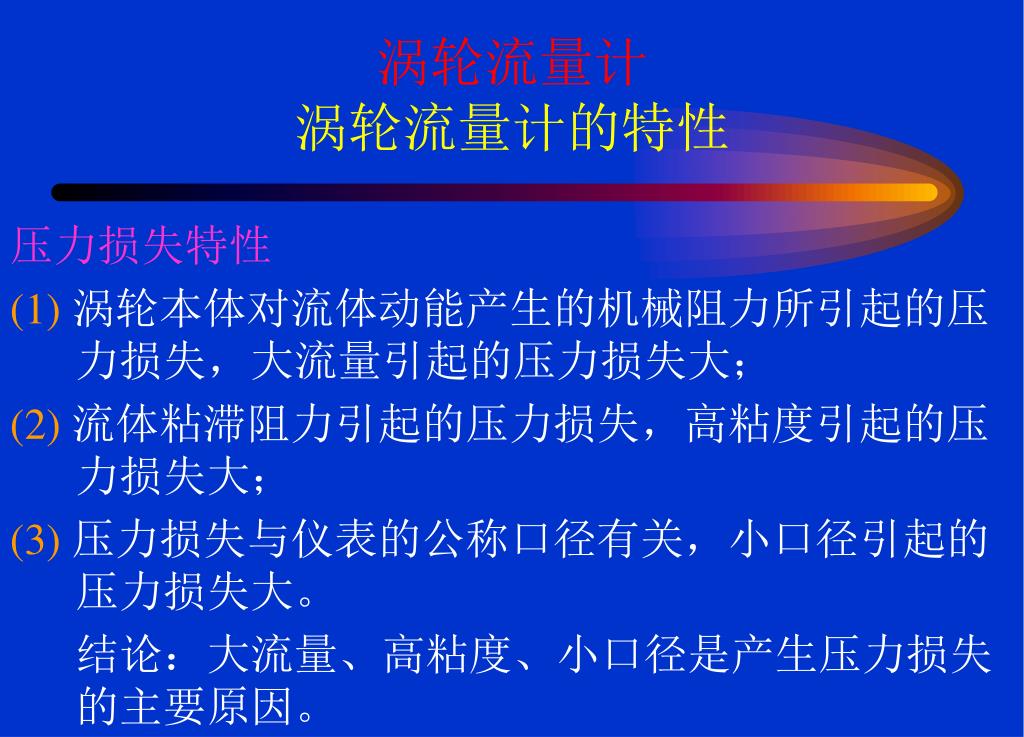 涡轮流量计
涡轮流量计的特性

压力损失特性

(1) 涡轮本体对流体动能产生的机械阻力所引起的压力损失，大流量引起的压力损失大；

(2) 流体粘滞阻力引起的压力损失，高粘度引起的压力损失大；

(3) 压力损失与仪表的公称口径有关，小口径引起的压力损失大。

结论：大流量、高粘度、小口径是产生压力损失的主要原因。